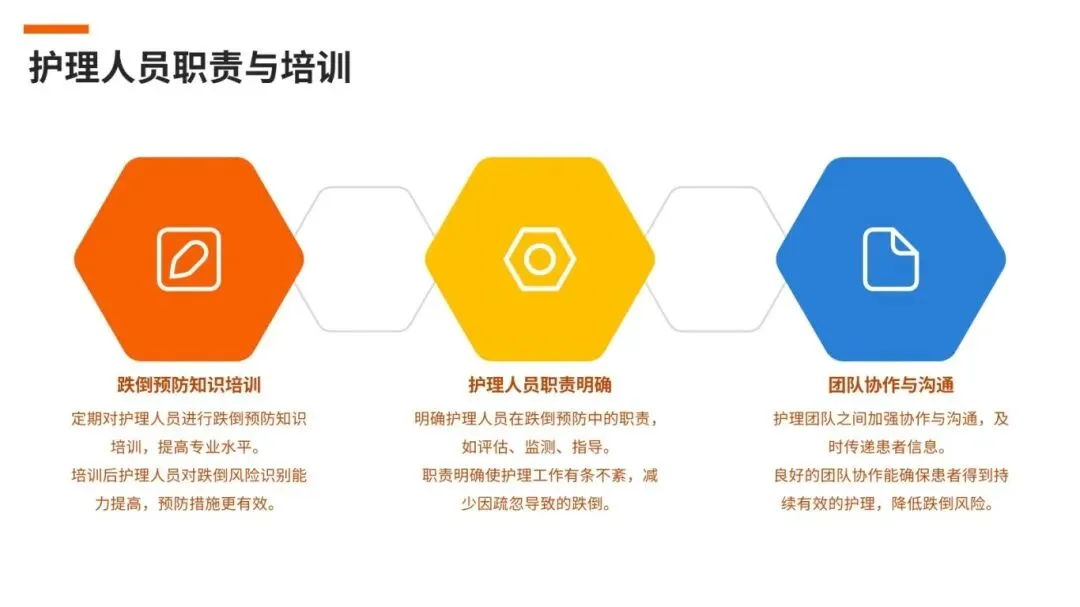 护理人员职责与培训

跌倒预防知识培训

定期对护理人员进行跌倒预防知识培训，提高专业水平。

培训后护理人员对跌倒风险识别能力提高，预防措施更有效。

护理人员职责明确

明确护理人员在跌倒预防中的职责，如评估、监测、指导。

职责明确使护理工作有条不紊，减少因疏忽导致的跌倒。

团队协作与沟通

护理团队之间加强协作与沟通，及时传递患者信息。

良好的团队协作能确保患者得到持续有效的护理，降低跌倒风险。